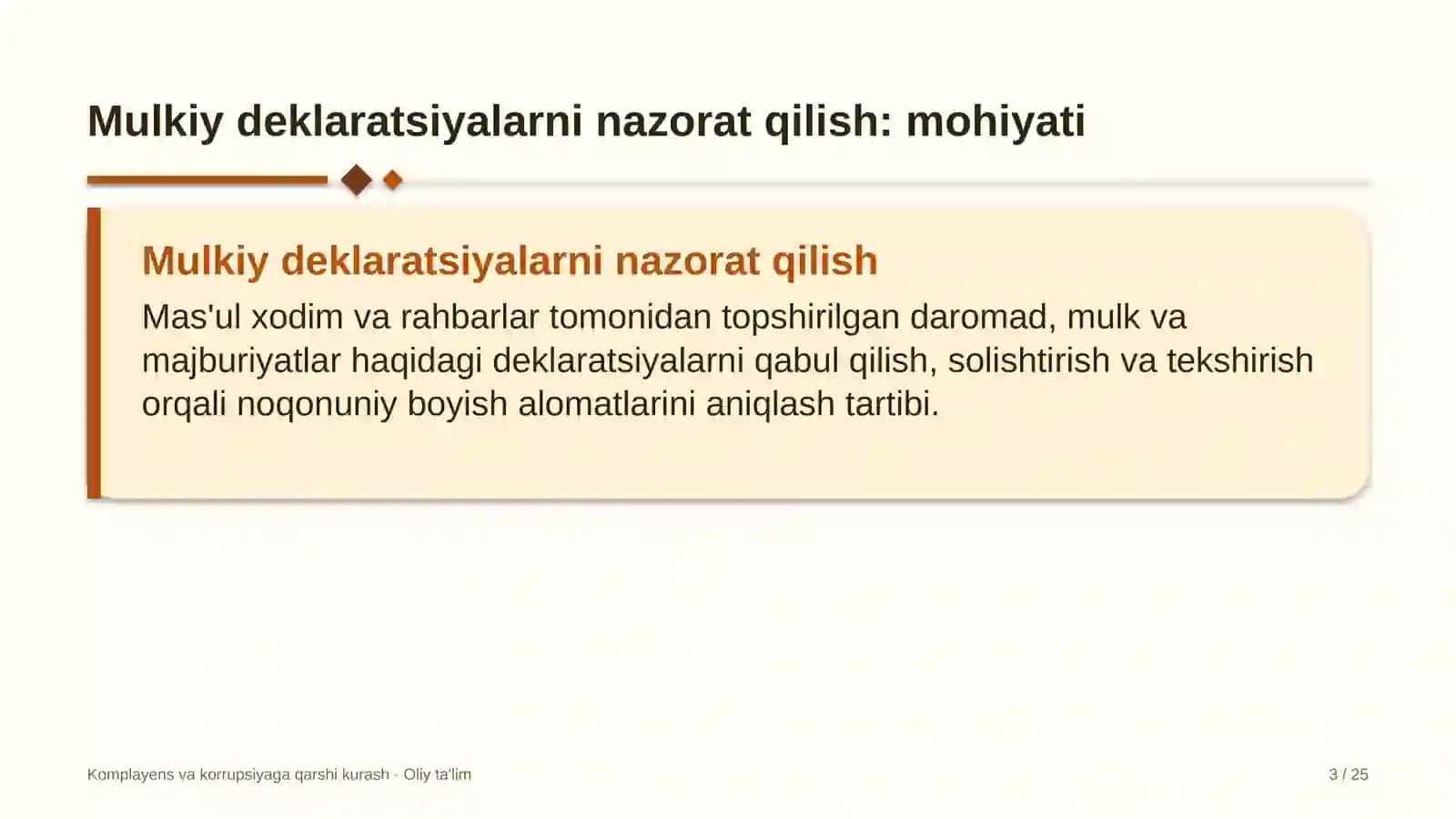 Mulkiy deklaratsiyalarni nazorat qilish: mohiyati

Mulkiy deklaratsiyalarni nazorat qilish

Mas'ul xodim va rahbarlar tomonidan topshirilgan daromad, mulk va majburiyatlar haqidagi deklaratsiyalarni qabul qilish, solishtirish va tekshirish orqali noqonuniy boyish alomatlarini aniqlash tartibi.

Komplayens va korrupsiyaga qarshi kurash - Oliy ta'lim

3 / 25